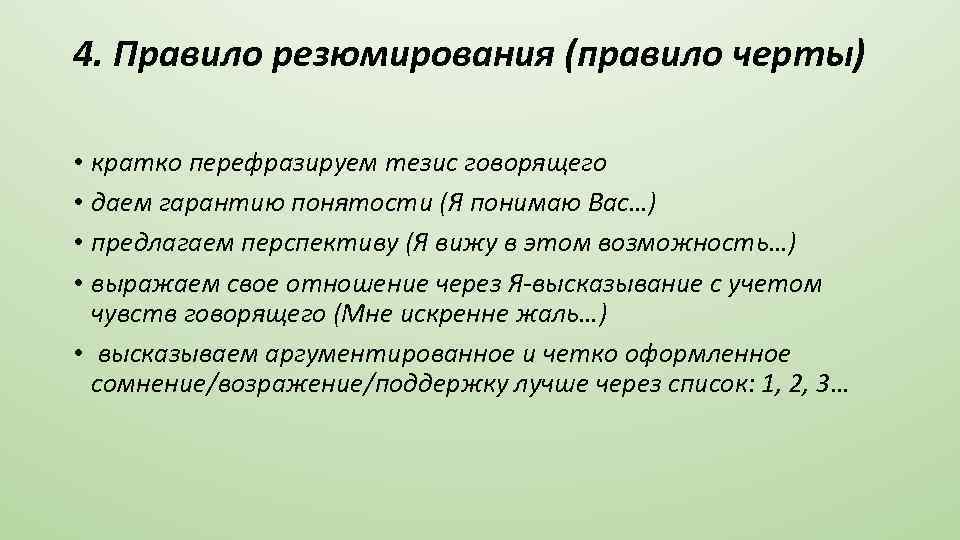 4. Правило резюмирования (правило черты)

• кратко перефразируем тезис говорящего
• даем гарантию понятости (Я понимаю Вас…)
• предлагаем перспективу (Я вижу в этом возможность…)
• выражаем свое отношение через Я-высказывание с учетом чувств говорящего (Мне искренне жаль…)
• высказываем аргументированное и четко оформленное сомнение/возражение/поддержку лучше через список: 1, 2, 3…